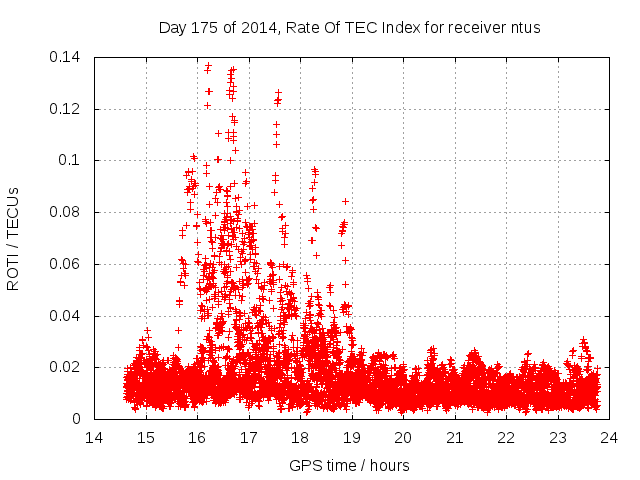 Day 175 of 2014, Rate Of TEC Index for receiver ntus

ROTI / TECUs

0.14
0.12
0.1
0.08
0.06
0.04
0.02
0

14 15 16 17 18 19 20 21 22 23 24

GPS time / hours